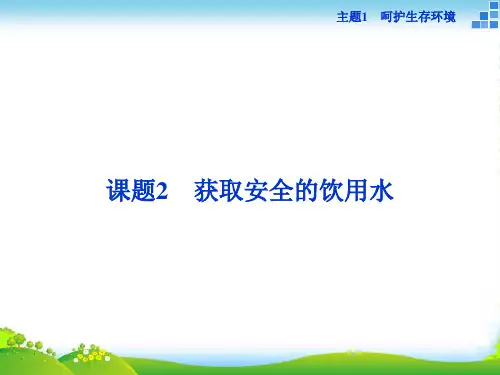 主题1　呵护生存环境

课题2　获取安全的饮用水